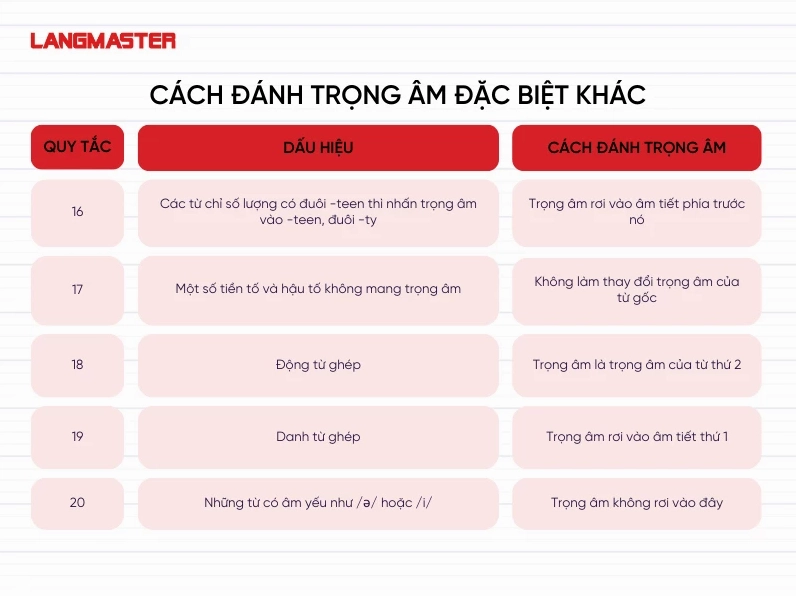 LANGMASTER

CÁCH ĐÁNH TRỌNG ÂM ĐẶC BIỆT KHÁC

| QUY TẮC | DẤU HIỆU | CÁCH ĐÁNH TRỌNG ÂM |
|---|---|---|
| 16 | Các từ chỉ số lượng có đuôi -teen thì nhấn trọng âm vào -teen, đuôi -ty | Trọng âm rơi vào âm tiết phía trước nó |
| 17 | Một số tiền tố và hậu tố không mang trọng âm | Không làm thay đổi trọng âm của từ gốc |
| 18 | Động từ ghép | Trọng âm là trọng âm của từ thứ 2 |
| 19 | Danh từ ghép | Trọng âm rơi vào âm tiết thứ 1 |
| 20 | Những từ có âm yếu như /ə/ hoặc /i/ | Trọng âm không rơi vào đây |